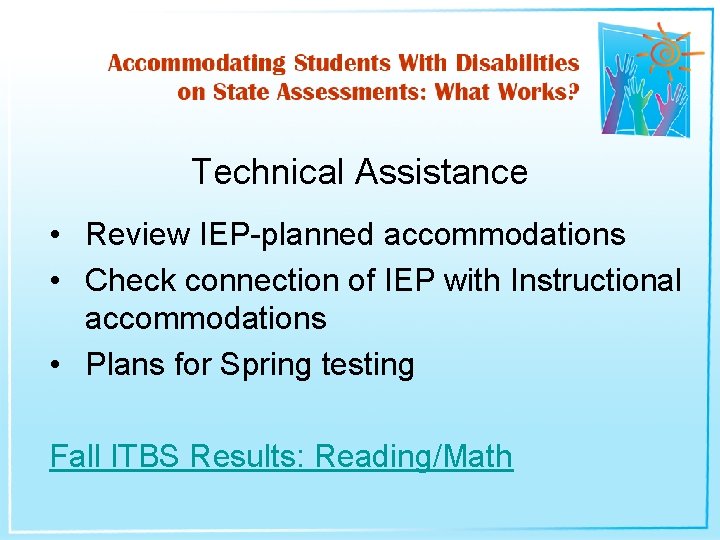 Accommodating Students With Disabilities on State Assessments: What Works?

Technical Assistance

• Review IEP-planned accommodations
• Check connection of IEP with Instructional accommodations
• Plans for Spring testing

Fall ITBS Results: Reading/Math